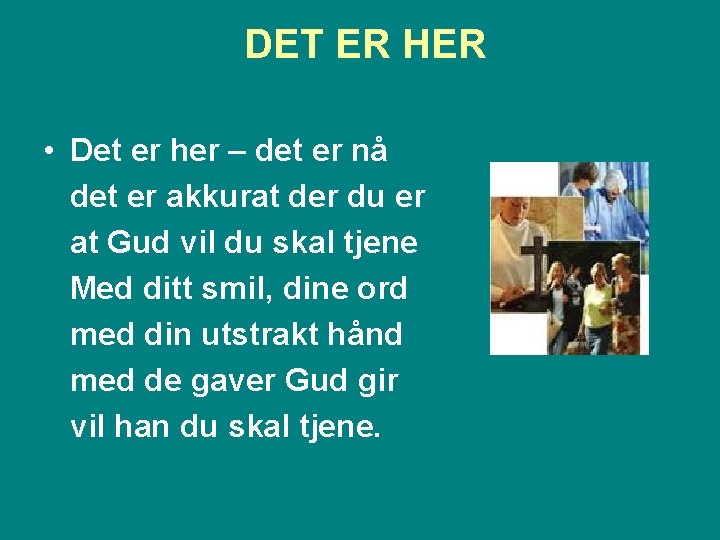 DET ER HER

• Det er her – det er nå det er akkurat der du er at Gud vil du skal tjene Med ditt smil, dine ord med din utstrakt hånd med de gaver Gud gir vil han du skal tjene.